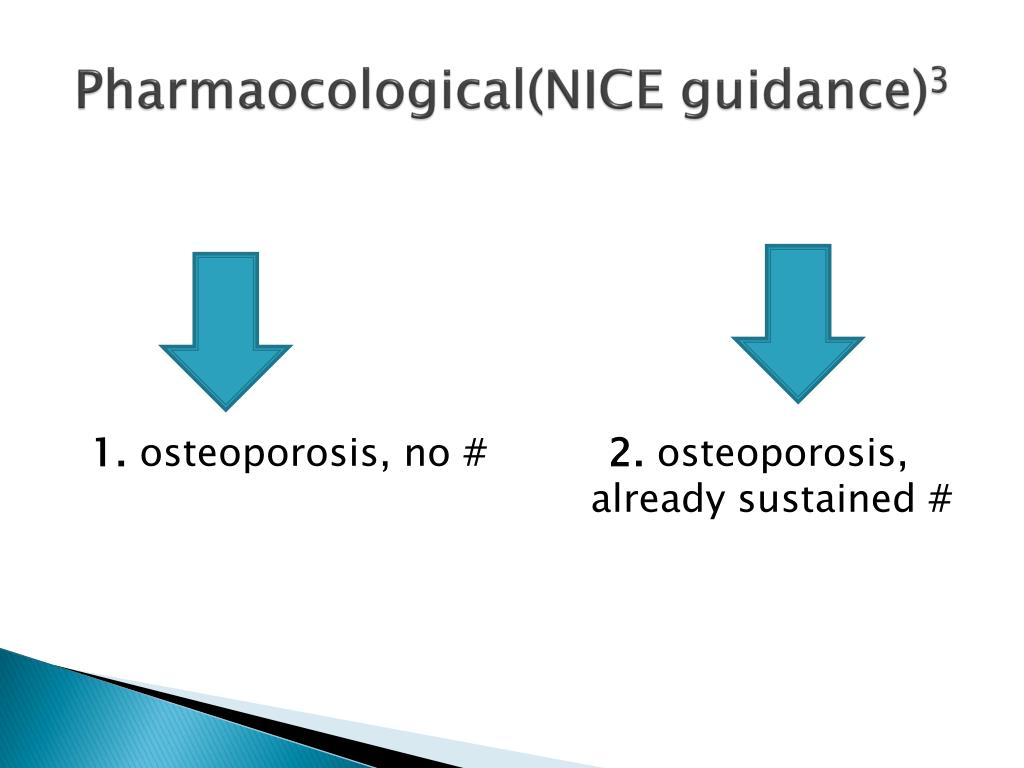 Pharmaocological(NICE guidance)$^3$

1. osteoporosis, no #

2. osteoporosis, already sustained #